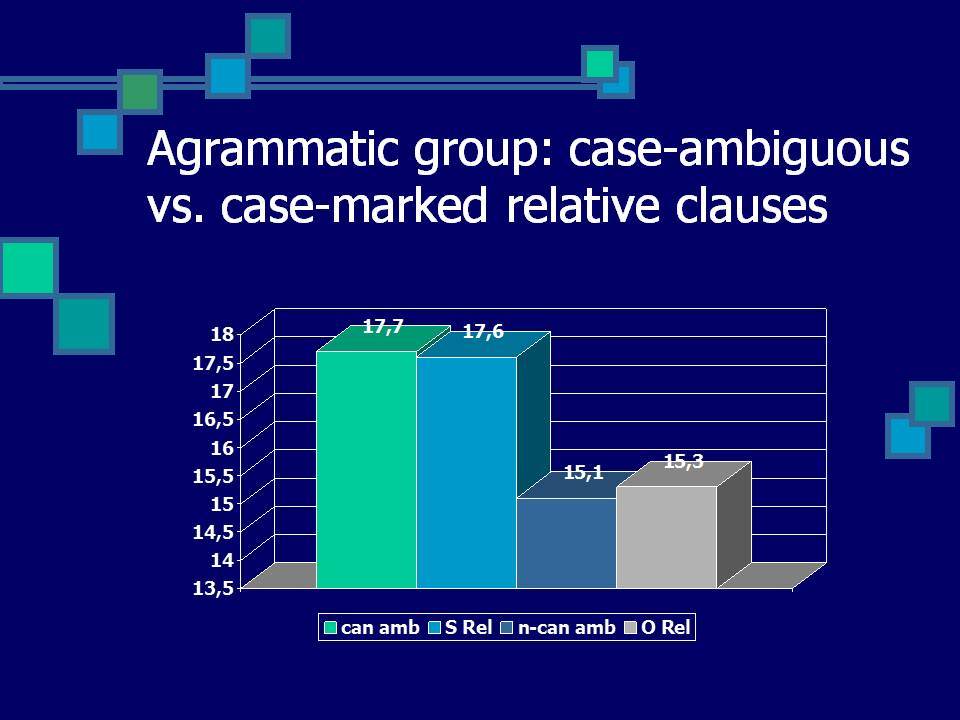 Agrammatic group: case-ambiguous vs. case-marked relative clauses

18
17,5
17
16,5
16
15,5
15
14,5
14
13,5

17,7
17,6
15,1
15,3

can amb
S Rel
n-can amb
O Rel